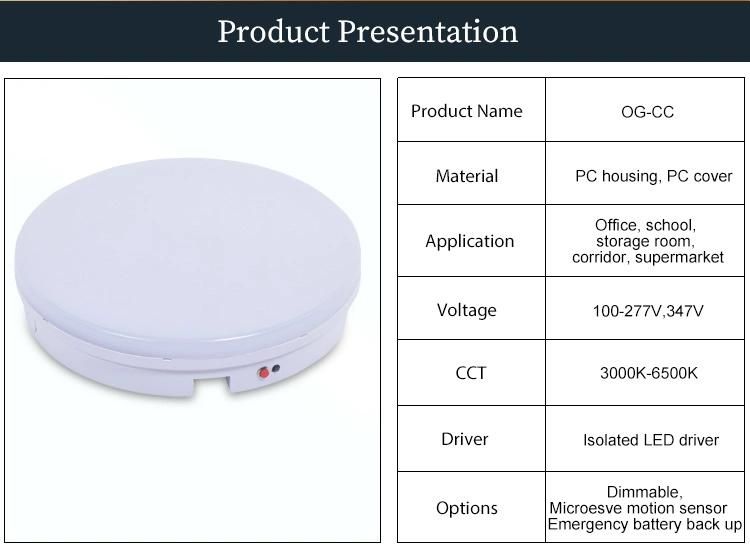 Product Presentation

| Product Name | OG-CC |
|---|---|
| Material | PC housing, PC cover |
| Application | Office, school, storage room, corridor, supermarket |
| Voltage | 100-277V,347V |
| CCT | 3000K-6500K |
| Driver | Isolated LED driver |
| Options | Dimmable, Microesve motion sensor Emergency battery back up |